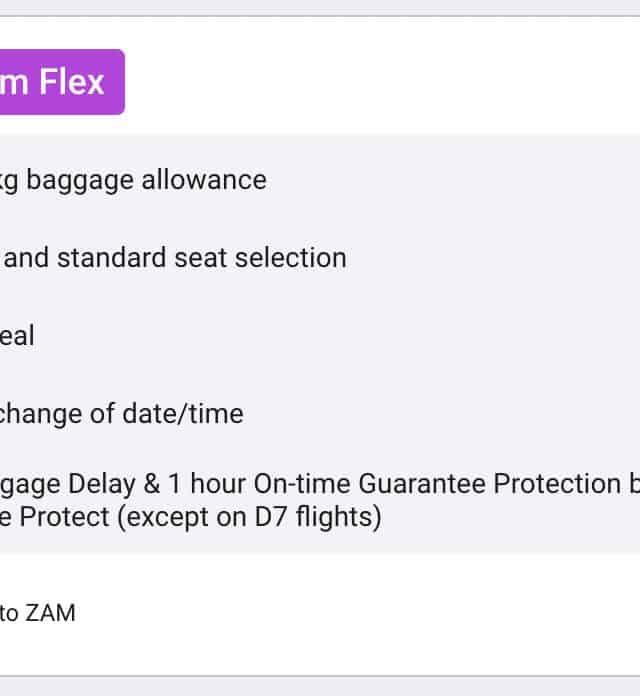 m Flex

kg baggage allowance

and standard seat selection

eal

change of date/time

gage Delay & 1 hour On-time Guarantee Protection b
e Protect (except on D7 flights)

to ZAM